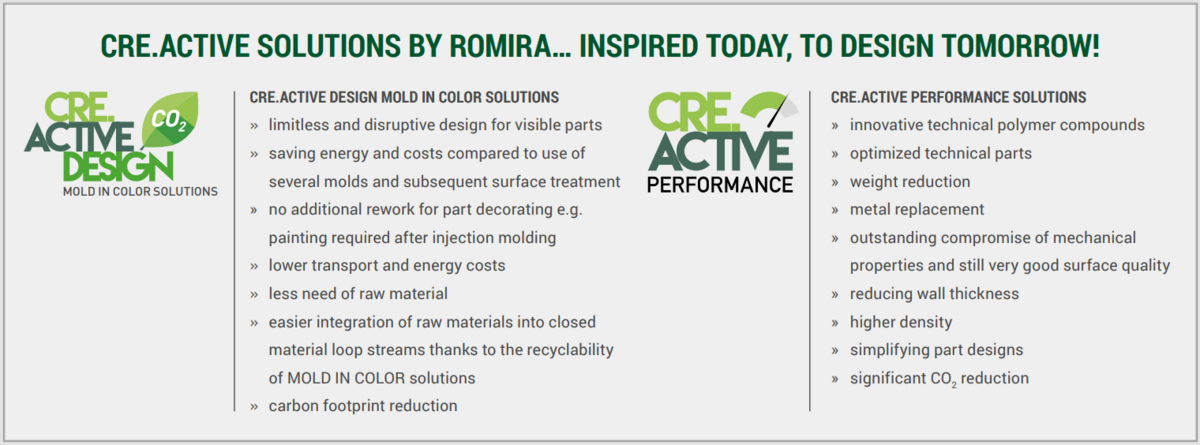 CRE.ACTIVE SOLUTIONS BY ROMIRA... INSPIRED TODAY, TO DESIGN TOMORROW!

CRE. ACTIVE DESIGN $CO_2$
MOLD IN COLOR SOLUTIONS

CRE.ACTIVE DESIGN MOLD IN COLOR SOLUTIONS
» limitless and disruptive design for visible parts
» saving energy and costs compared to use of several molds and subsequent surface treatment
» no additional rework for part decorating e.g. painting required after injection molding
» lower transport and energy costs
» less need of raw material
» easier integration of raw materials into closed material loop streams thanks to the recyclability of MOLD IN COLOR solutions
» carbon footprint reduction

CRE. ACTIVE PERFORMANCE

CRE.ACTIVE PERFORMANCE SOLUTIONS
» innovative technical polymer compounds
» optimized technical parts
» weight reduction
» metal replacement
» outstanding compromise of mechanical properties and still very good surface quality
» reducing wall thickness
» higher density
» simplifying part designs
» significant $CO_2$ reduction